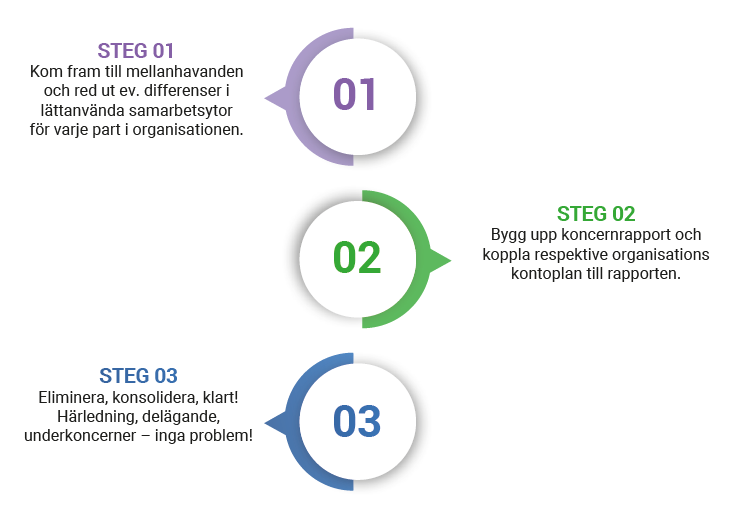 STEG 01
Kom fram till mellanhavanden och red ut ev. differenser i lättanvända samarbetsytor för varje part i organisationen.

01

02

STEG 02
Bygg upp koncernrapport och koppla respektive organisations kontoplan till rapporten.

STEG 03
Eliminera, konsolidera, klart! Härledning, delägande, underkoncerner – inga problem!

03